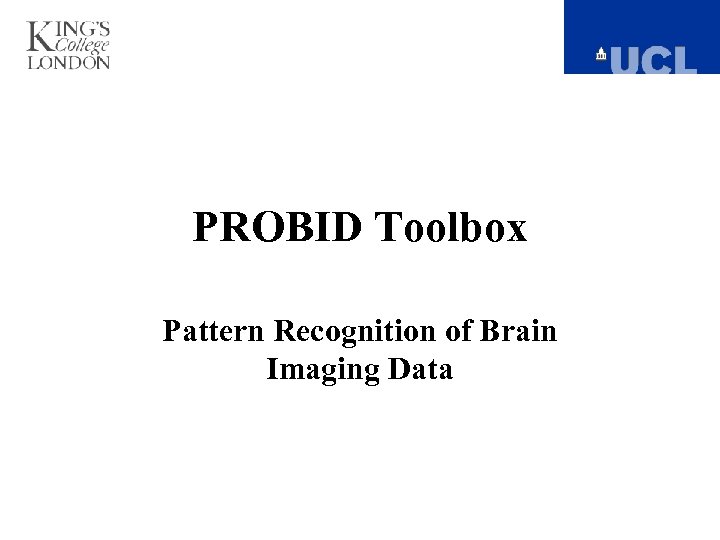 KING'S
College
LONDON

UCL

PROBID Toolbox

Pattern Recognition of Brain Imaging Data